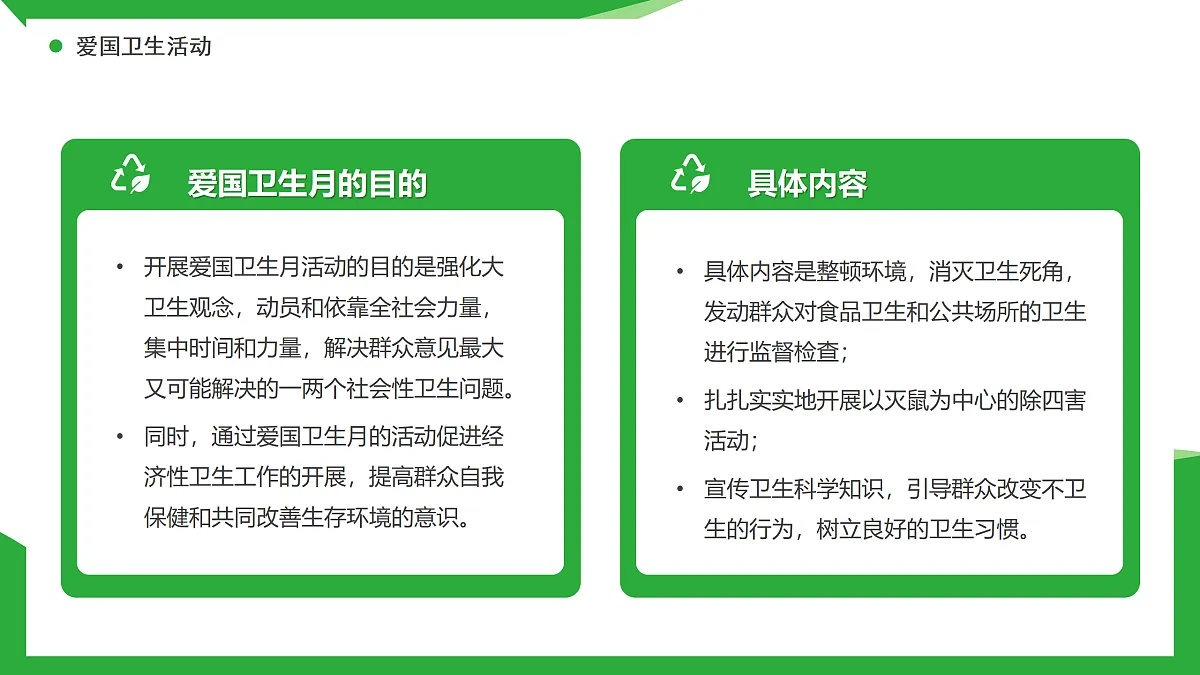 爱国卫生活动

爱国卫生月的目的

• 开展爱国卫生月活动的目的是强化大卫生观念，动员和依靠全社会力量，集中时间和力量，解决群众意见最大又可能解决的一两个社会性卫生问题。

• 同时，通过爱国卫生月的活动促进经济性卫生工作的开展，提高群众自我保健和共同改善生存环境的意识。

具体内容

• 具体内容是整顿环境，消灭卫生死角，发动群众对食品卫生和公共场所的卫生进行监督检查；

• 扎扎实实地开展以灭鼠为中心的除四害活动；

• 宣传卫生科学知识，引导群众改变不卫生的行为，树立良好的卫生习惯。